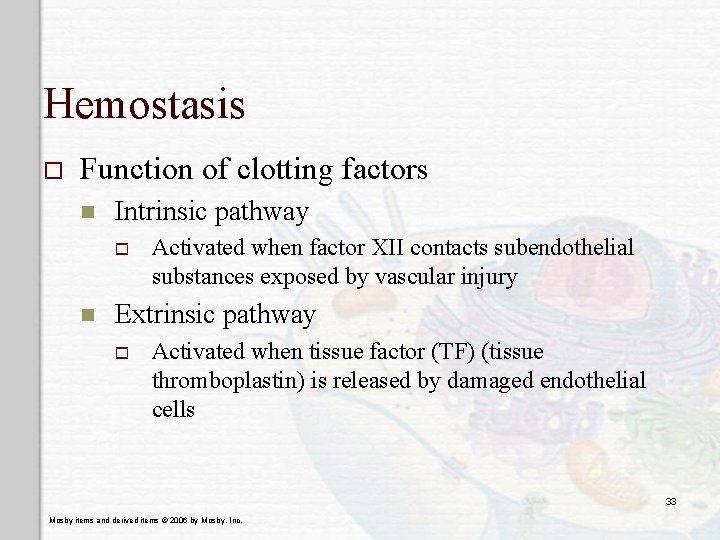 Hemostasis

Function of clotting factors

Intrinsic pathway

Activated when factor XII contacts subendothelial substances exposed by vascular injury

Extrinsic pathway

Activated when tissue factor (TF) (tissue thromboplastin) is released by damaged endothelial cells

33

Mosby items and derived items © 2006 by Mosby, Inc.